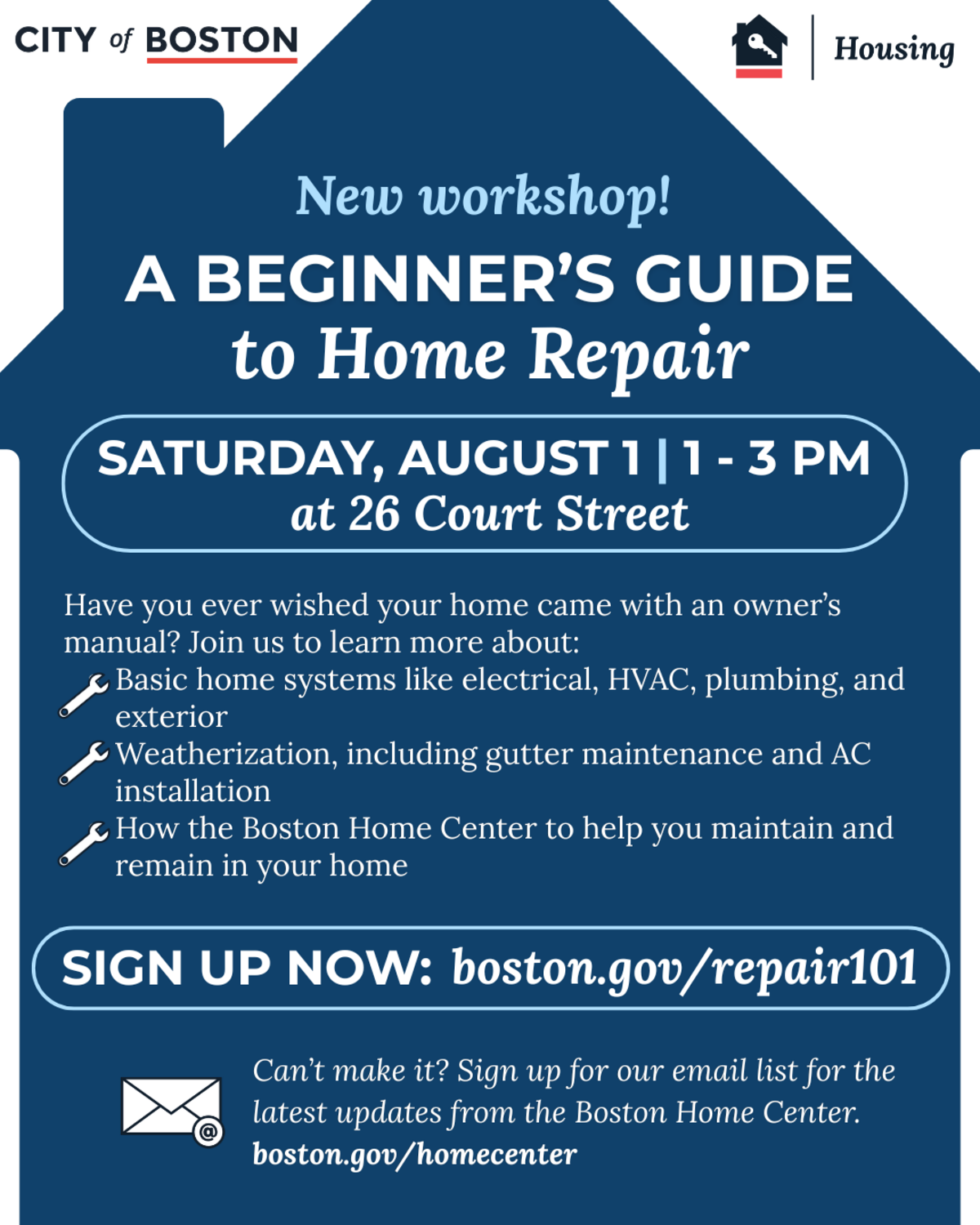 CITY of BOSTON

Housing

New workshop!

A BEGINNER'S GUIDE to Home Repair

SATURDAY, AUGUST 1 | 1 - 3 PM
at 26 Court Street

Have you ever wished your home came with an owner's manual? Join us to learn more about:
Basic home systems like electrical, HVAC, plumbing, and exterior
Weatherization, including gutter maintenance and AC installation
How the Boston Home Center to help you maintain and remain in your home

SIGN UP NOW: boston.gov/repair101

Can't make it? Sign up for our email list for the latest updates from the Boston Home Center.
boston.gov/homecenter